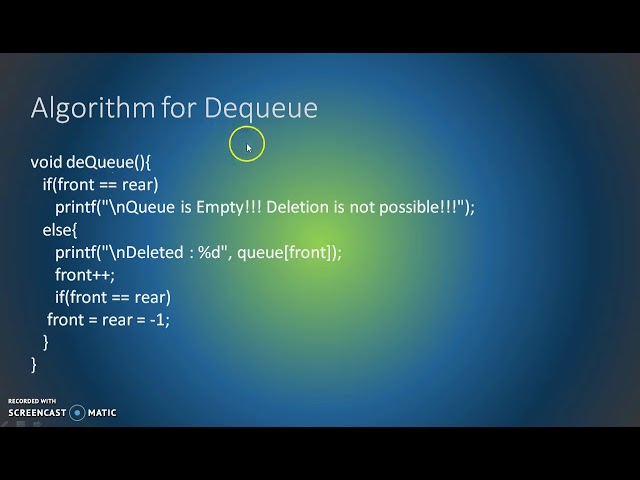 Algorithm for Dequeue

void deQueue(){
if(front == rear)
printf("\nQueue is Empty!!! Deletion is not possible!!!");
else{
printf("\nDeleted : %d", queue[front]);
front++;
if(front == rear)
front = rear = -1;
}
}

RECORDED WITH
SCREENCAST MATIC